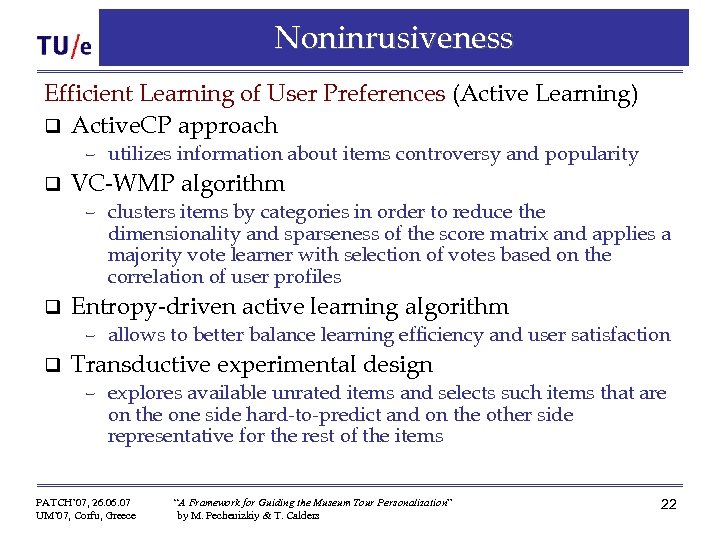 TU/e

Noninrusiveness

Efficient Learning of User Preferences (Active Learning)

❑ ActiveCP approach
– utilizes information about items controversy and popularity

❑ VC-WMP algorithm
– clusters items by categories in order to reduce the dimensionality and sparseness of the score matrix and applies a majority vote learner with selection of votes based on the correlation of user profiles

❑ Entropy-driven active learning algorithm
– allows to better balance learning efficiency and user satisfaction

❑ Transductive experimental design
– explores available unrated items and selects such items that are on the one side hard-to-predict and on the other side representative for the rest of the items

PATCH'07, 26.06.07
UM'07, Corfu, Greece

"A Framework for Guiding the Museum Tour Personalization"
by M. Pechenizkiy & T. Calders

22